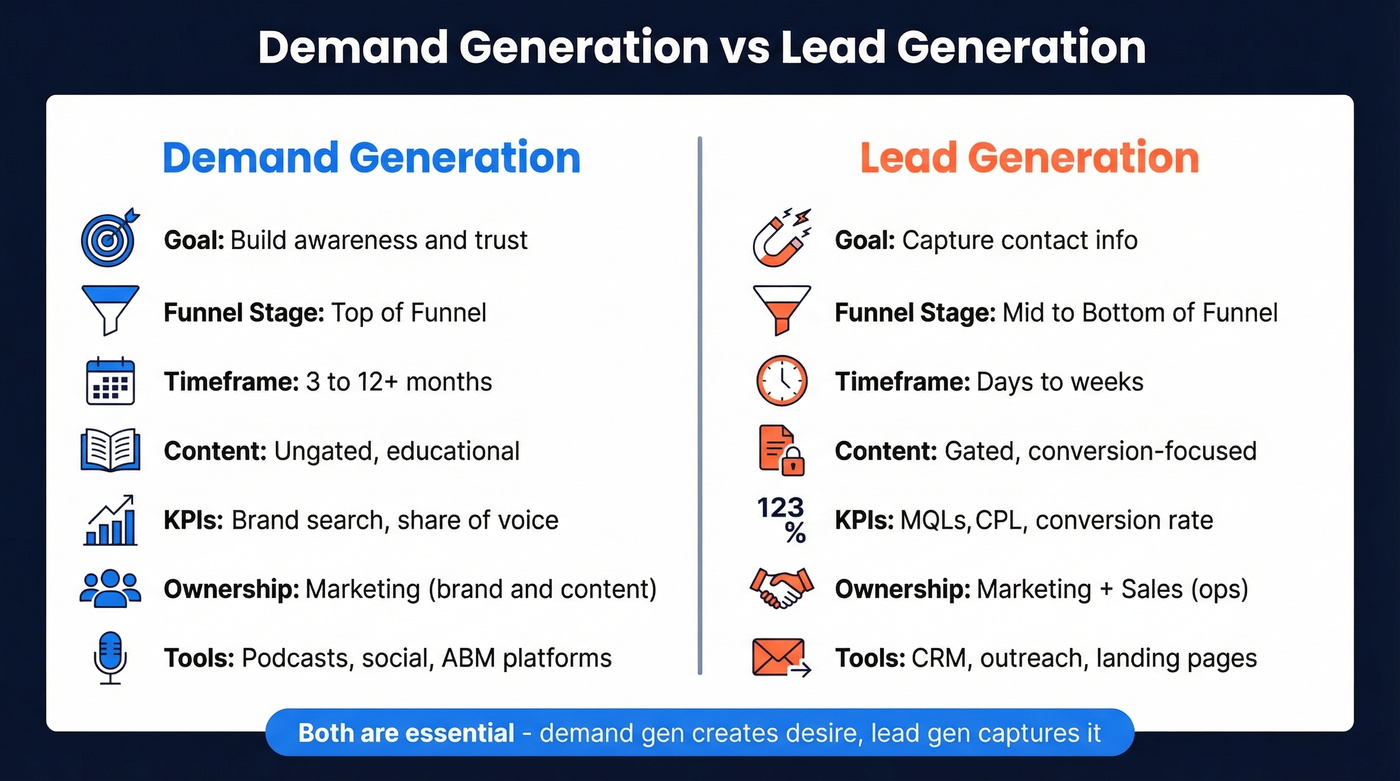 Demand Generation vs Lead Generation

Demand Generation

Goal: Build awareness and trust

Funnel Stage: Top of Funnel

Timeframe: 3 to 12+ months

Content: Ungated, educational

KPIs: Brand search, share of voice

Ownership: Marketing (brand and content)

Tools: Podcasts, social, ABM platforms

Lead Generation

Goal: Capture contact info

Funnel Stage: Mid to Bottom of Funnel

Timeframe: Days to weeks

Content: Gated, conversion-focused

123 %

KPIs: MQLs,CPL, conversion rate

Ownership: Marketing + Sales (ops)

Tools: CRM, outreach, landing pages

Both are essential - demand gen creates desire, lead gen captures it